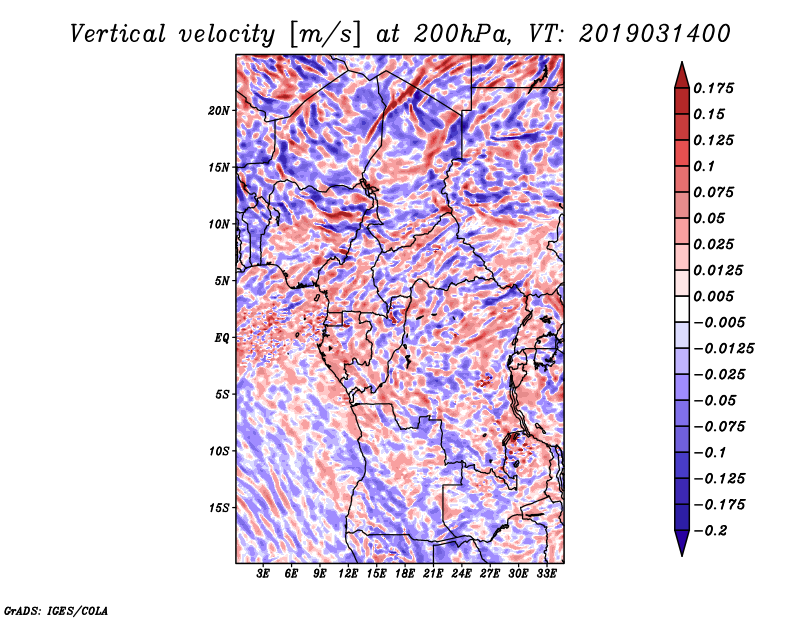 Vertical velocity [m/s] at 200hPa, VT: 2019031400

20N
15N
10N
5N
EQ
5S
10S
15S

3E 6E 9E 12E 15E 18E 21E 24E 27E 30E 33E

0.175
0.15
0.125
0.1
0.075
0.05
0.025
0.0125
0.005
−0.005
−0.0125
−0.025
−0.05
−0.075
−0.1
−0.125
−0.175
−0.2

GrADS: IGES/COLA